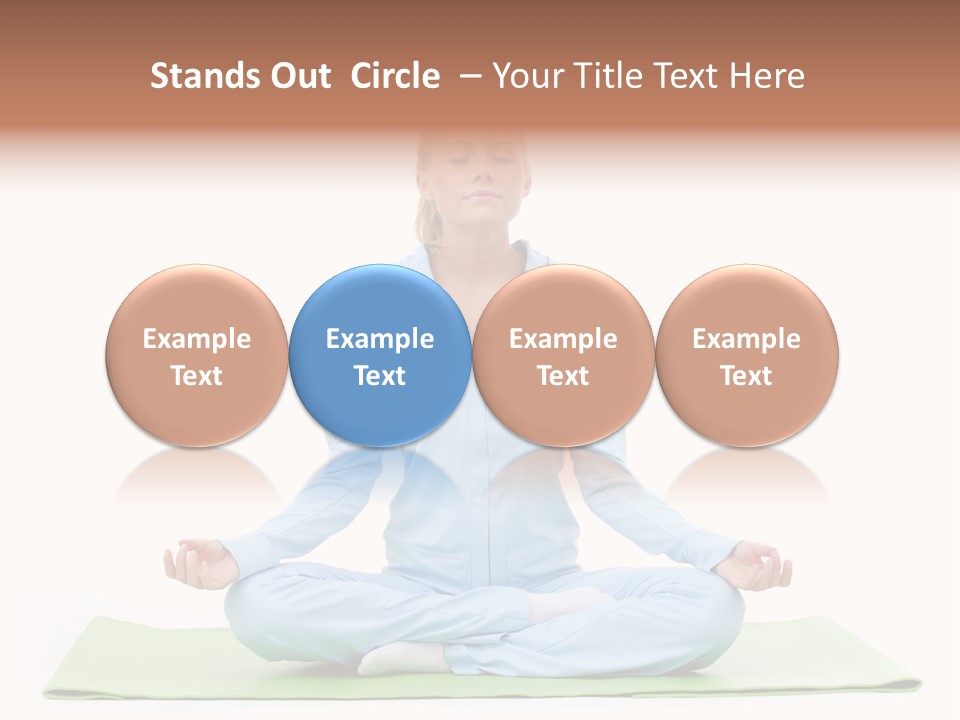 Stands Out  Circle  – Your Title Text Here

Example Text

Example Text

Example Text

Example Text